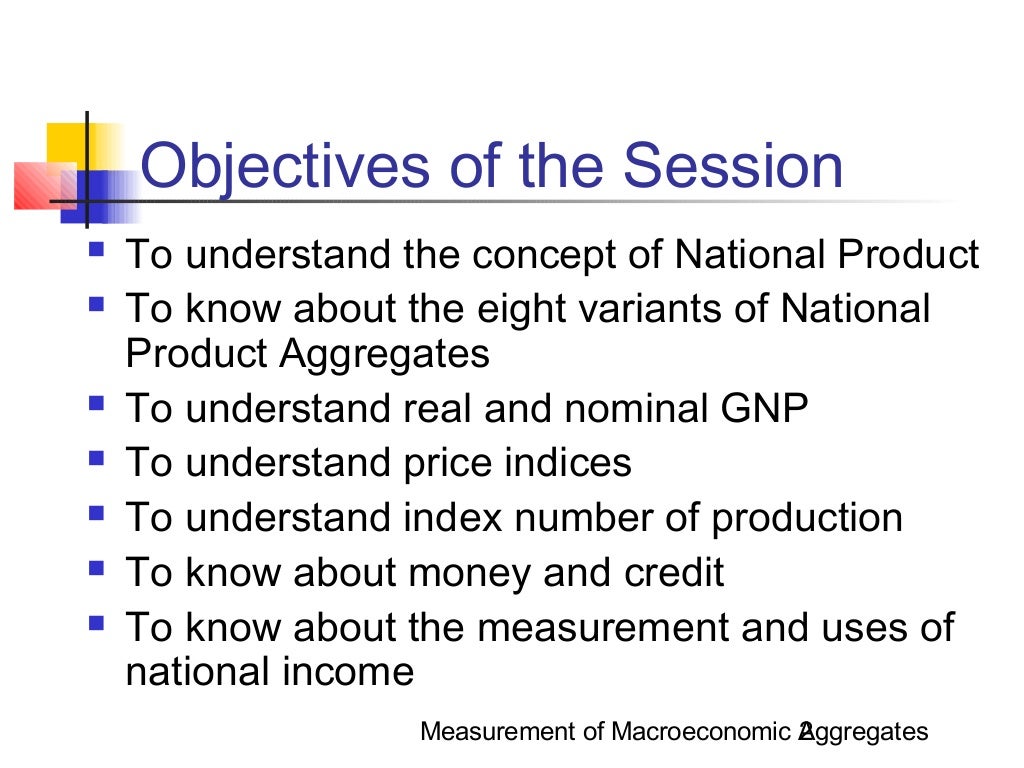 Objectives of the Session

- To understand the concept of National Product
- To know about the eight variants of National Product Aggregates
- To understand real and nominal GNP
- To understand price indices
- To understand index number of production
- To know about money and credit
- To know about the measurement and uses of national income

Measurement of Macroeconomic Aggregates 2